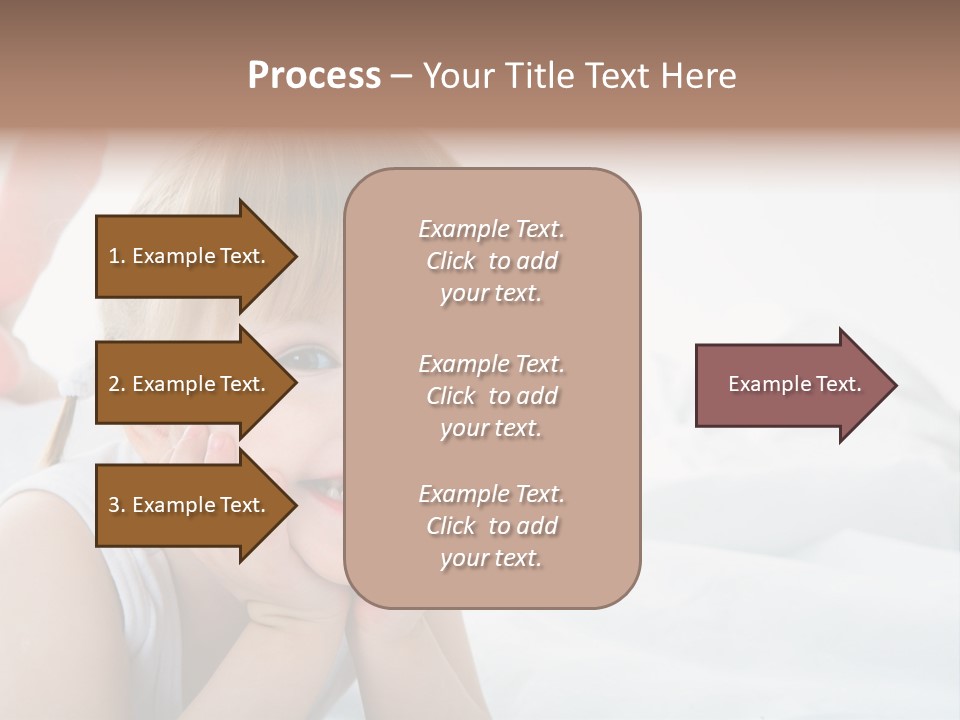 Process – Your Title Text Here

1. Example Text.

2. Example Text.

3. Example Text.

Example Text. Click to add your text.

Example Text. Click to add your text.

Example Text. Click to add your text.

Example Text.